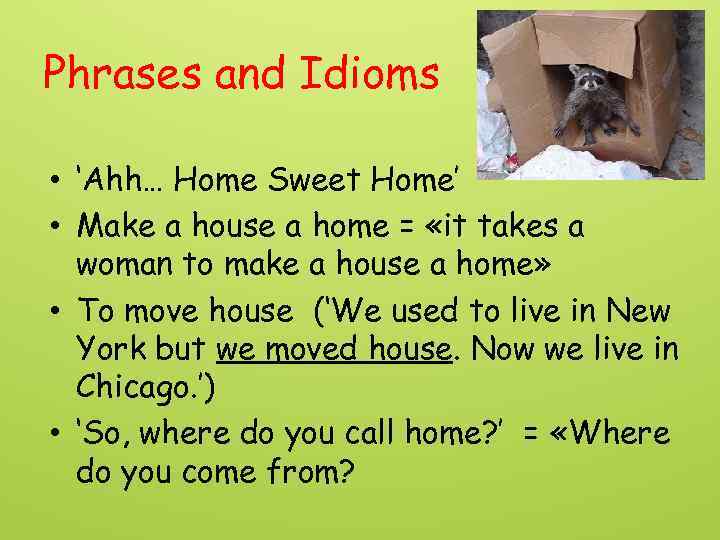 Phrases and Idioms

• 'Ahh… Home Sweet Home'
• Make a house a home = «it takes a woman to make a house a home»
• To move house ('We used to live in New York but we moved house. Now we live in Chicago.')
• 'So, where do you call home?' = «Where do you come from?